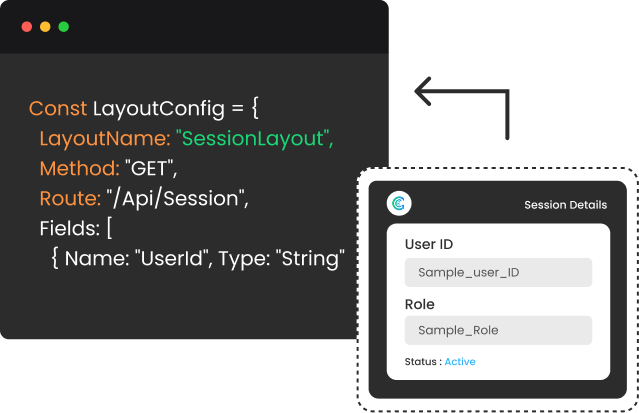 Const LayoutConfig = {
LayoutName: "SessionLayout",
Method: "GET",
Route: "/Api/Session",
Fields: [
{ Name: "UserId", Type: "String"

Session Details

User ID

Sample_user_ID

Role

Sample_Role

Status : Active